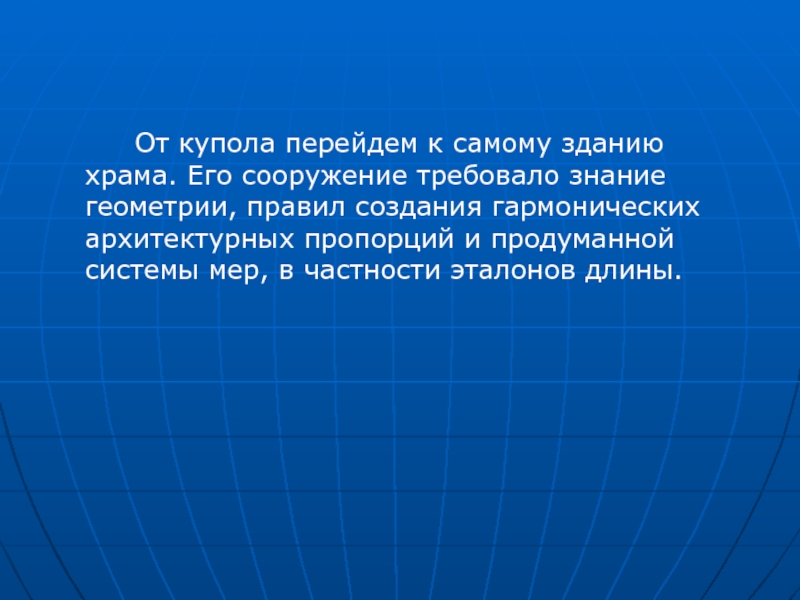 От купола перейдем к самому зданию храма. Его сооружение требовало знание геометрии, правил создания гармонических архитектурных пропорций и продуманной системы мер, в частности эталонов длины.